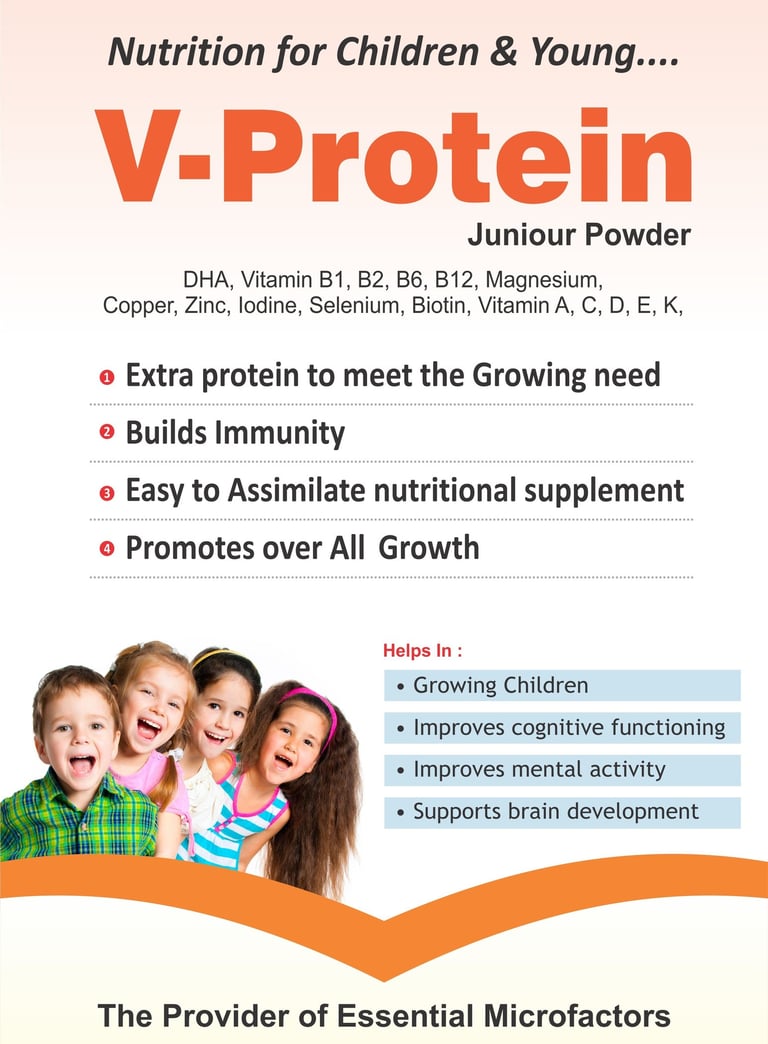 Nutrition for Children & Young....

V-Protein

Juniour Powder

DHA, Vitamin B1, B2, B6, B12, Magnesium, Copper, Zinc, Iodine, Selenium, Biotin, Vitamin A, C, D, E, K,

1 Extra protein to meet the Growing need

2 Builds Immunity

3 Easy to Assimilate nutritional supplement

4 Promotes over All Growth

Helps In :

• Growing Children

• Improves cognitive functioning

• Improves mental activity

• Supports brain development

The Provider of Essential Microfactors